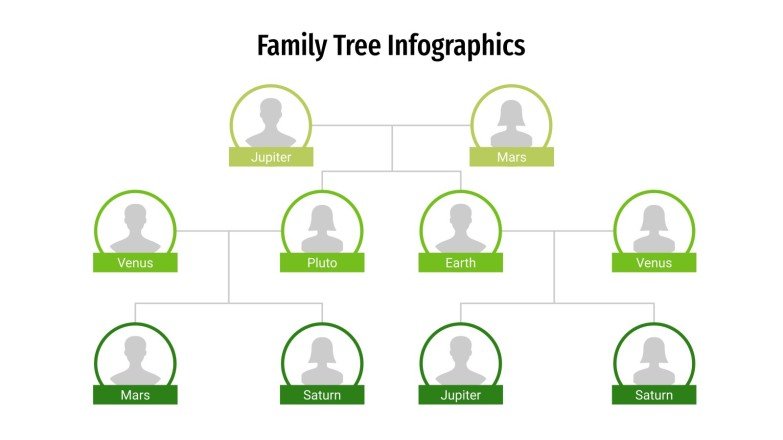 Family Tree Infographics

Jupiter

Mars

Venus

Pluto

Earth

Venus

Mars

Saturn

Jupiter

Saturn